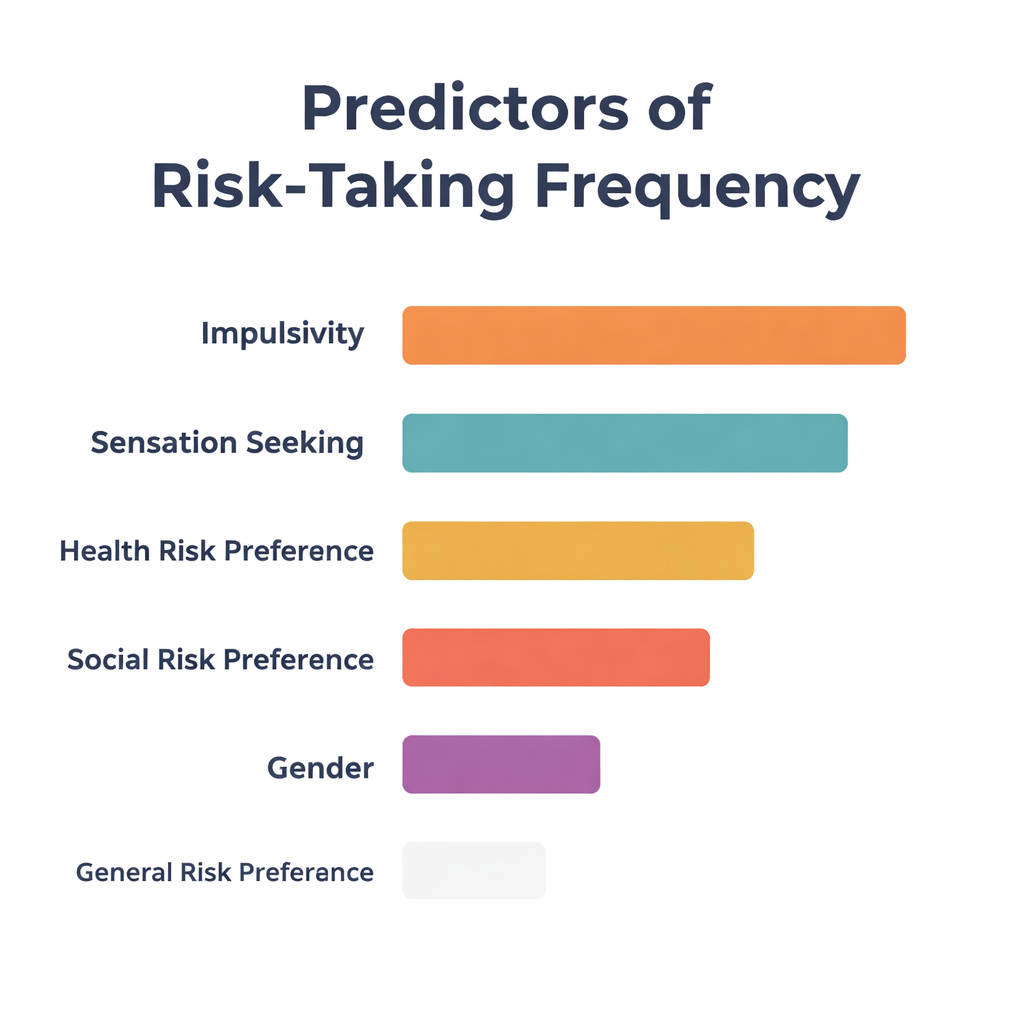 Predictors of
Risk-Taking Frequency

Impulsivity

Sensation Seeking

Health Risk Preference

Social Risk Preference

Gender

General Risk Preference